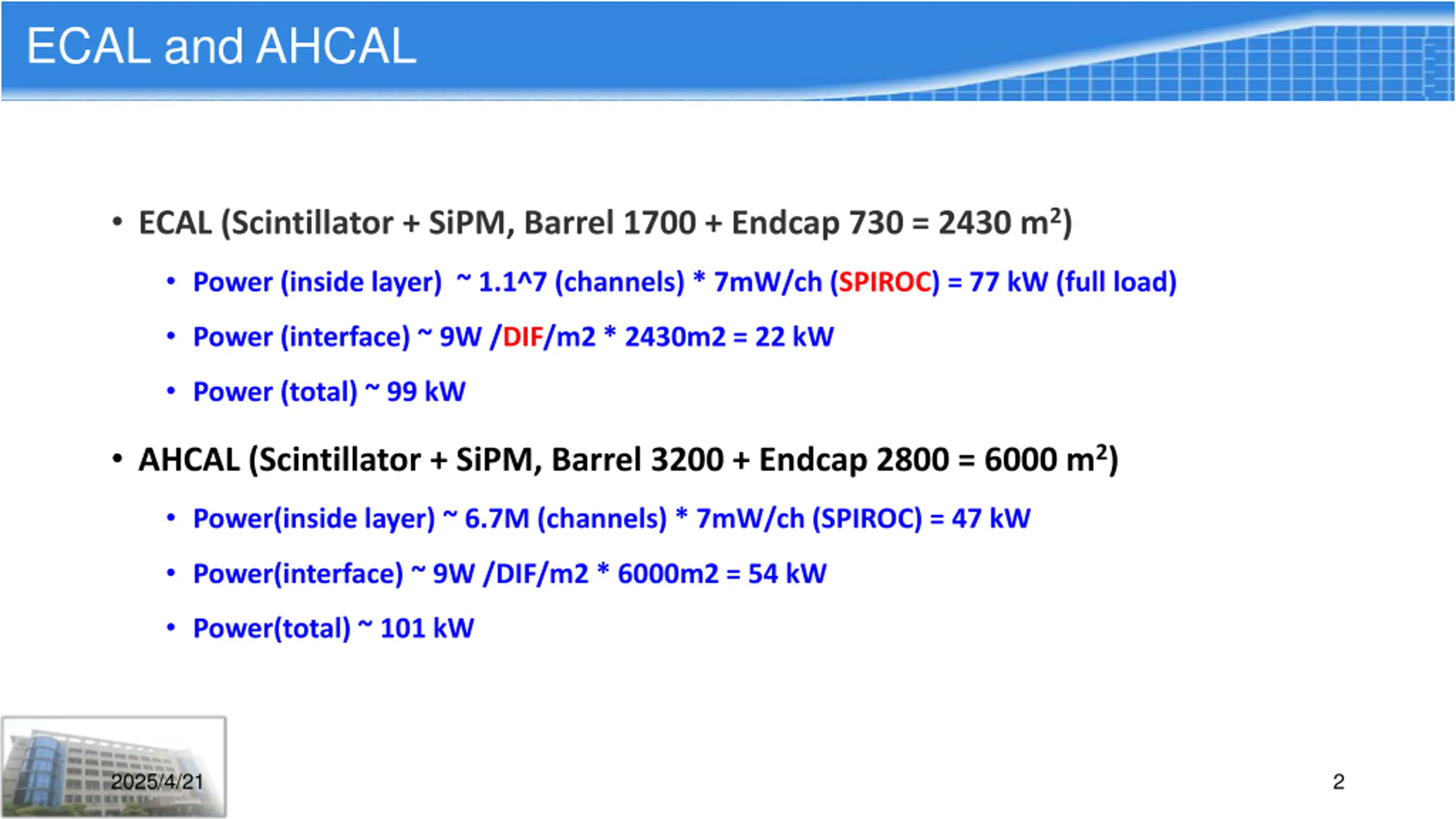 ECAL and AHCAL

• ECAL (Scintillator + SiPM, Barrel 1700 + Endcap 730 = 2430 $m^2$)

  • Power (inside layer) ~ 1.1^7 (channels) * 7mW/ch (SPIROC) = 77 kW (full load)

  • Power (interface) ~ 9W /DIF/m2 * 2430m2 = 22 kW

  • Power (total) ~ 99 kW

• AHCAL (Scintillator + SiPM, Barrel 3200 + Endcap 2800 = 6000 $m^2$)

  • Power(inside layer) ~ 6.7M (channels) * 7mW/ch (SPIROC) = 47 kW

  • Power(interface) ~ 9W /DIF/m2 * 6000m2 = 54 kW

  • Power(total) ~ 101 kW

2025/4/21

2